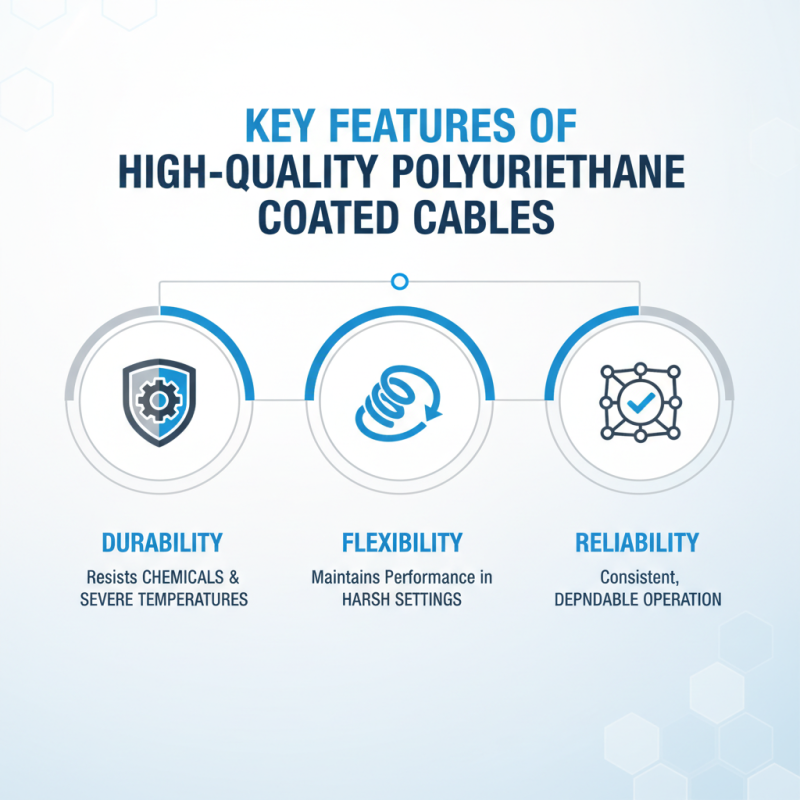 KEY FEATURES OF
HIGH-QUALITY POLYURIETHANE
COATED CABLES

DURABILITY
Resists CHEMICALS & SEVERE TEMPERATURES

FLEXIBILITY
Maintains Performance in HARSH SETTINGS

RELIABILITY
Consistent, DEPNDABLE OPERATION